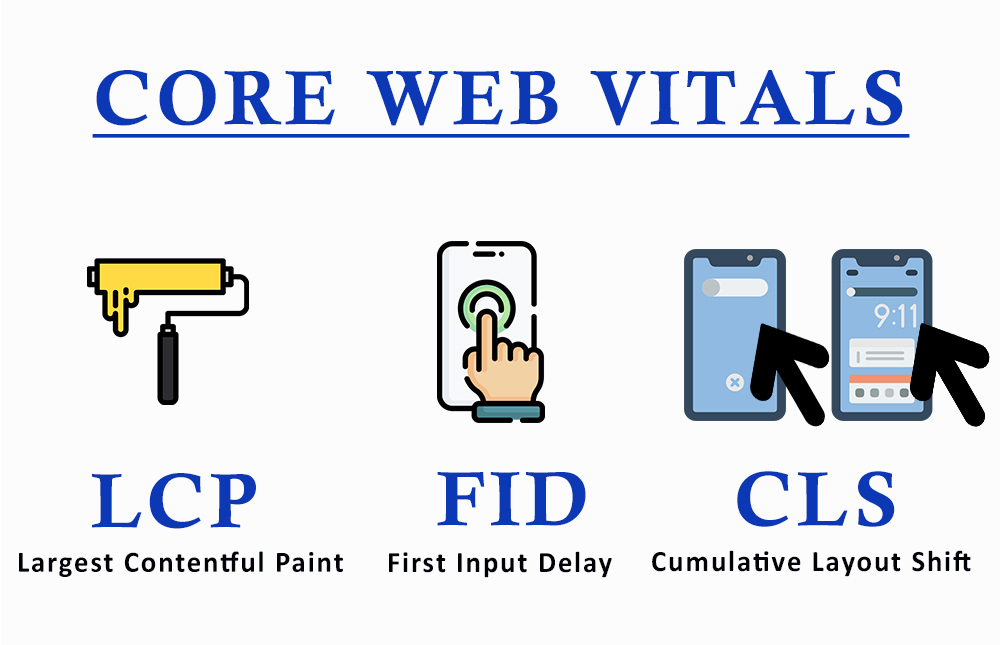 CORE WEB VITALS

9:11

LCP
Largest Contentful Paint

FID
First Input Delay

CLS
Cumulative Layout Shift